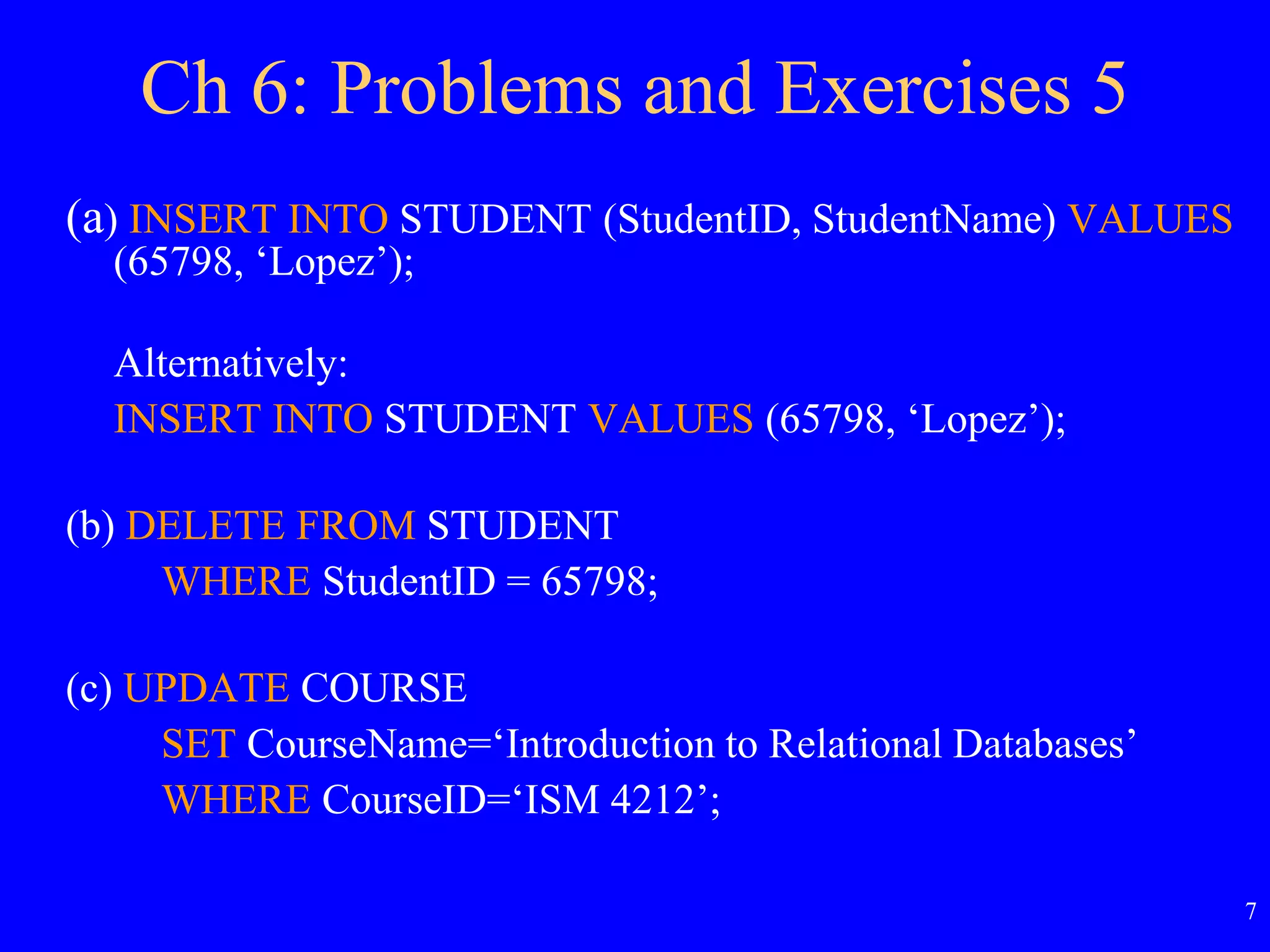 Ch 6: Problems and Exercises 5

(a) INSERT INTO STUDENT (StudentID, StudentName) VALUES (65798, ‘Lopez’);

Alternatively:

INSERT INTO STUDENT VALUES (65798, ‘Lopez’);

(b) DELETE FROM STUDENT
WHERE StudentID = 65798;

(c) UPDATE COURSE
SET CourseName=‘Introduction to Relational Databases’
WHERE CourseID=‘ISM 4212’;

7